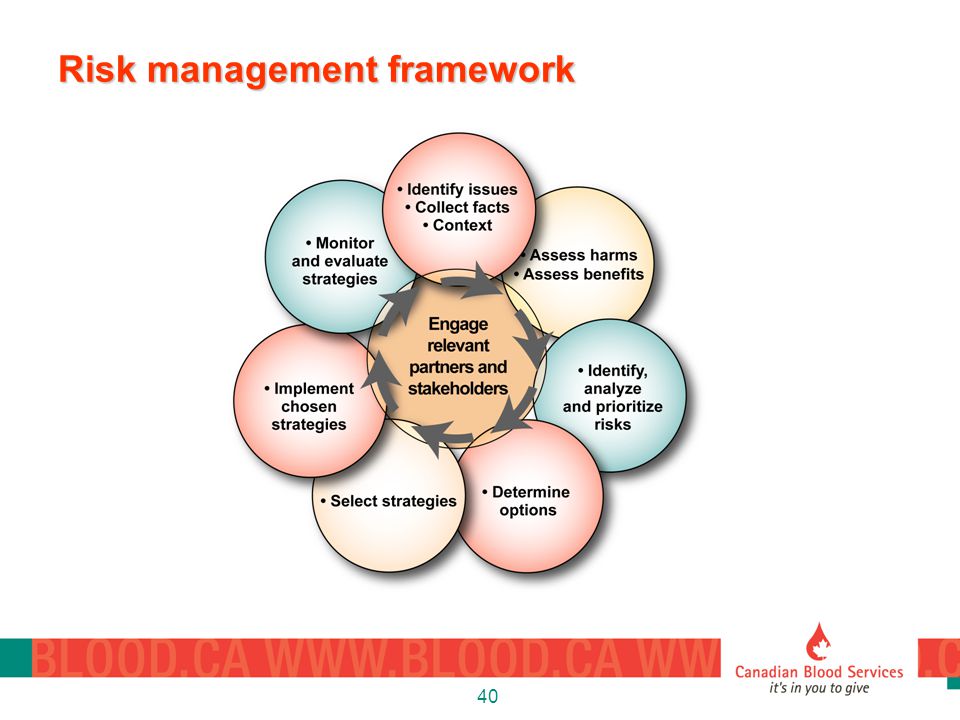 Risk management framework

• Identify issues
• Collect facts
• Context

• Assess harms
• Assess benefits

• Identify, analyze and prioritize risks

• Determine options

• Select strategies

• Implement chosen strategies

• Monitor and evaluate strategies

Engage relevant partners and stakeholders

BLOOD.CA WWW.BLOOD.CA WW

Canadian Blood Services
it's in you to give

.C

40